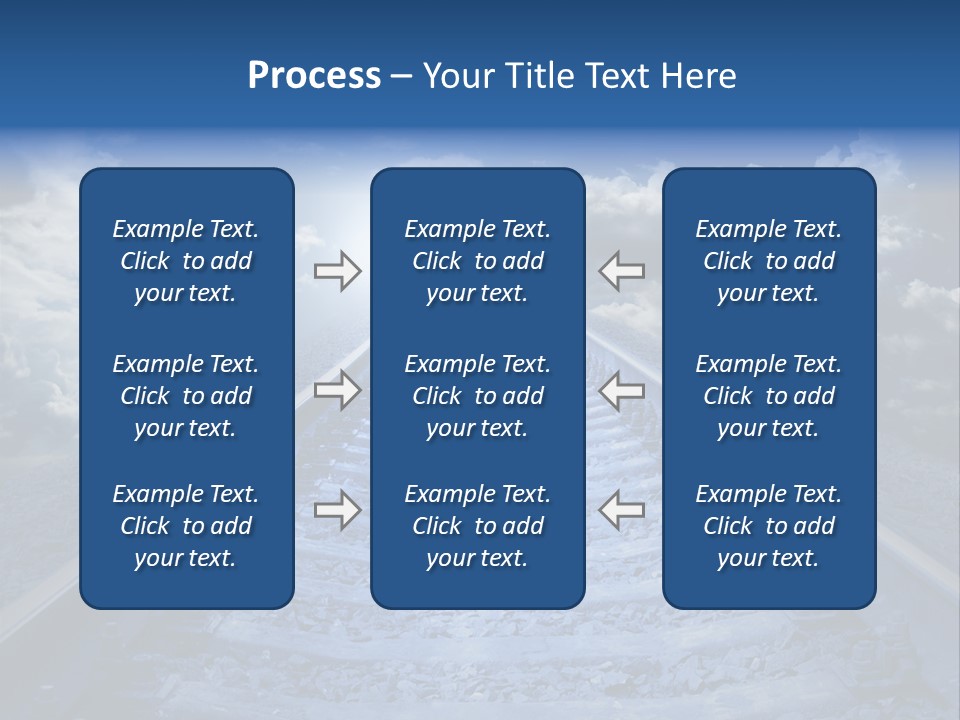 Process – Your Title Text Here

Example Text. Click to add your text.

Example Text. Click to add your text.

Example Text. Click to add your text.

Example Text. Click to add your text.

Example Text. Click to add your text.

Example Text. Click to add your text.

Example Text. Click to add your text.

Example Text. Click to add your text.

Example Text. Click to add your text.